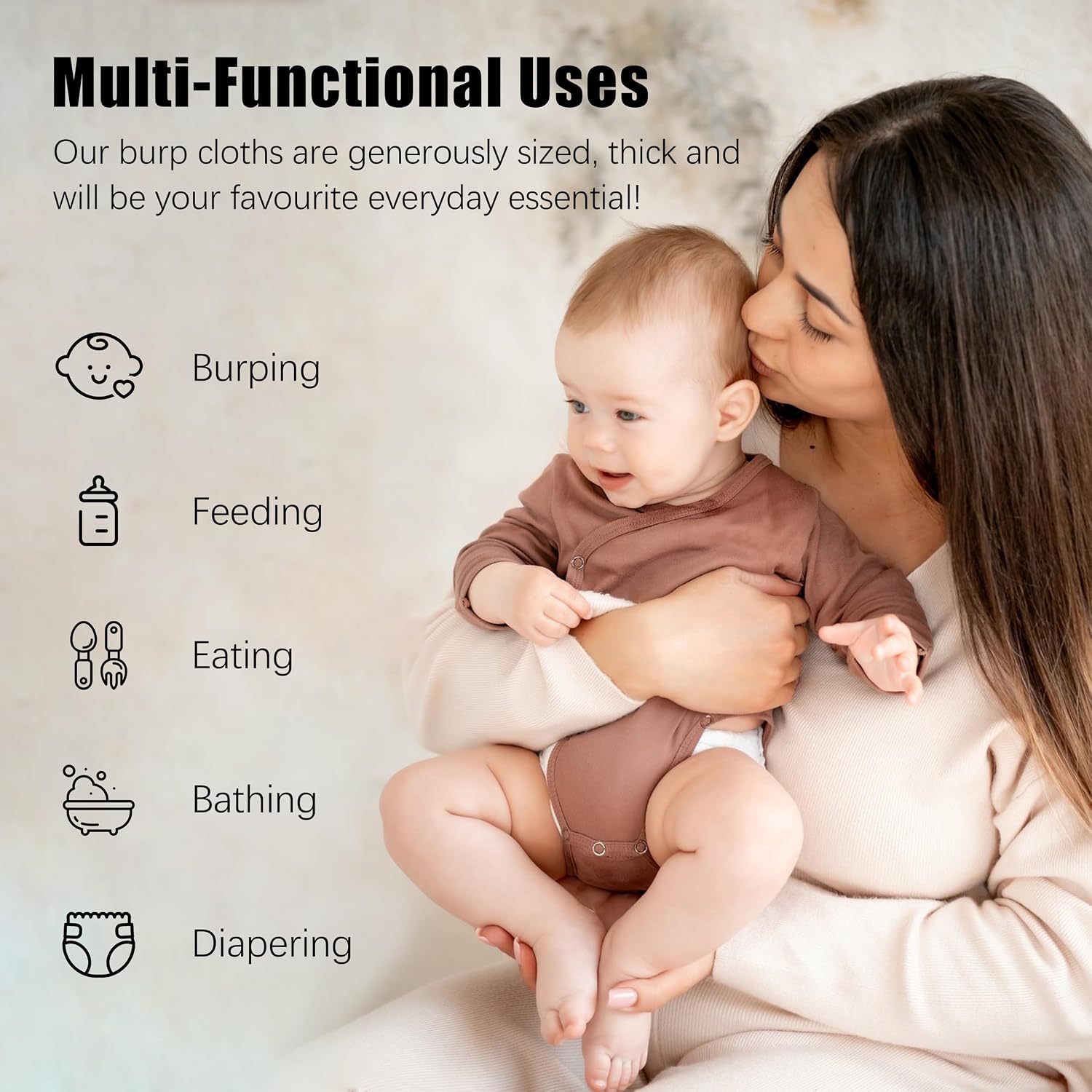 Multi-Functional Uses

Our burp cloths are generously sized, thick and will be your favourite everyday essential!

Burping

Feeding

Eating

Bathing

Diapering